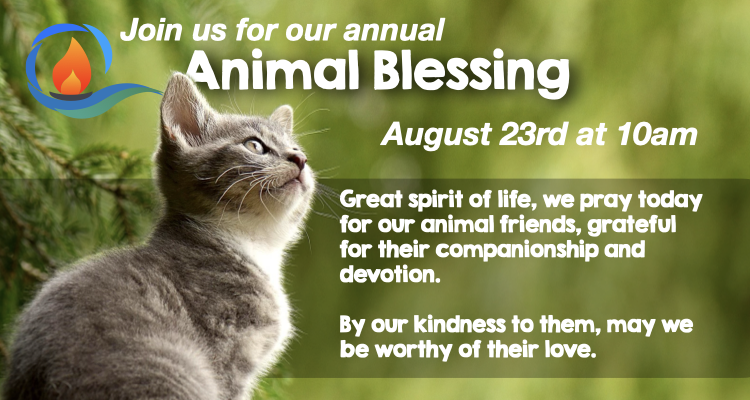 Join us for our annual
Animal Blessing

August 23rd at 10am

Great spirit of life, we pray today for our animal friends, grateful for their companionship and devotion.

By our kindness to them, may we be worthy of their love.